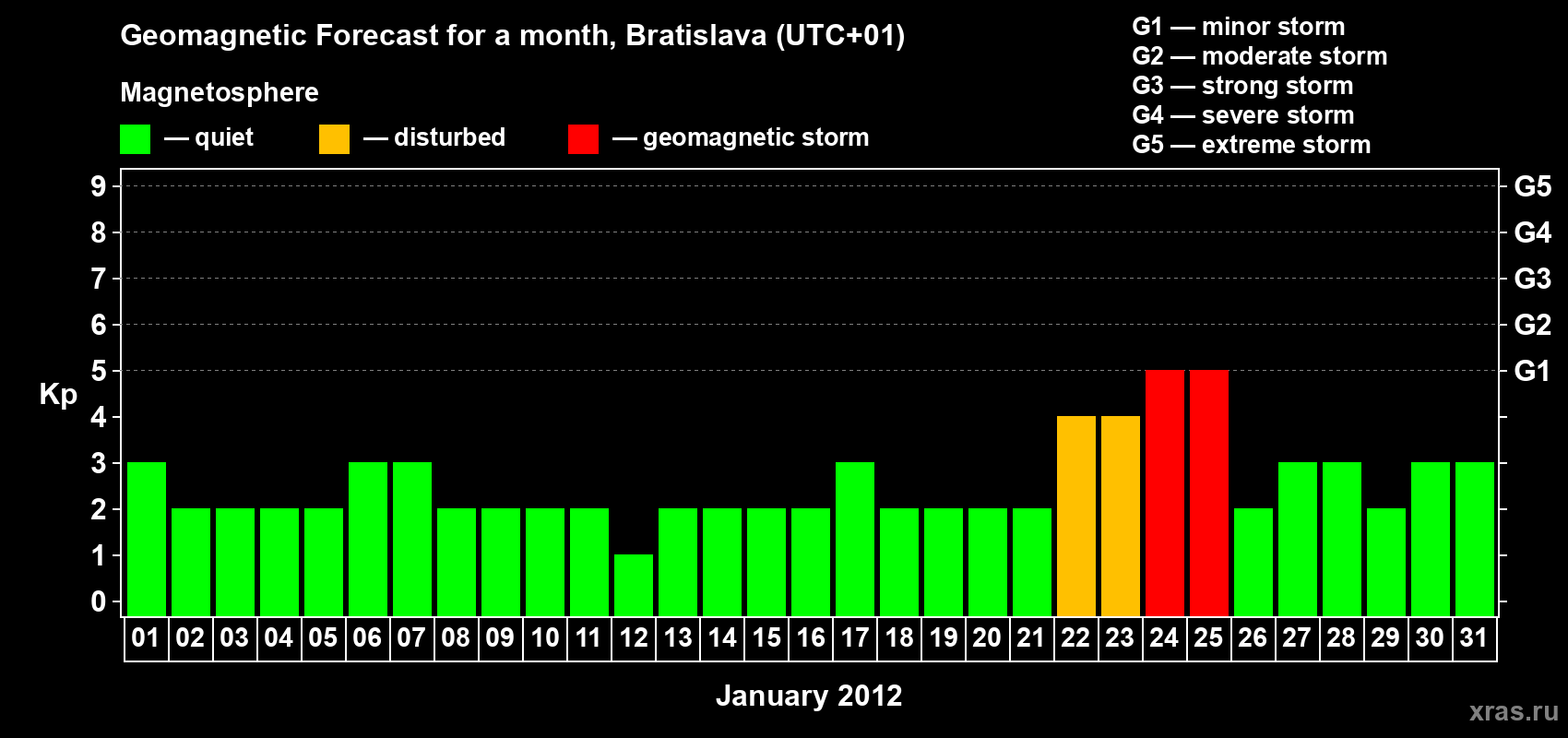 Geomagnetic Forecast for a month, Bratislava (UTC+01)

Magnetosphere

— quiet — disturbed — geomagnetic storm

G1 — minor storm
G2 — moderate storm
G3 — strong storm
G4 — severe storm
G5 — extreme storm

Kp

9
8
7
6
5
4
3
2
1
0

G5
G4
G3
G2
G1

01 02 03 04 05 06 07 08 09 10 11 12 13 14 15 16 17 18 19 20 21 22 23 24 25 26 27 28 29 30 31

January 2012

xras.ru